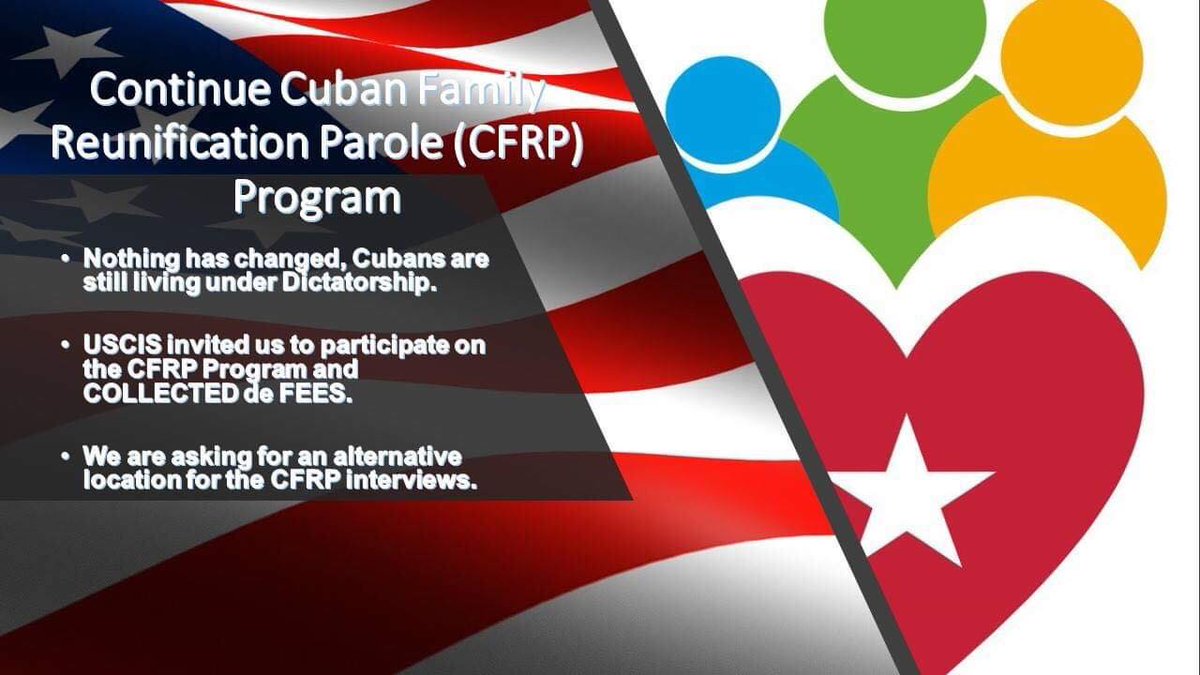 Continue Cuban Family Reunification Parole (CFRP) Program

• Nothing has changed, Cubans are still living under Dictatorship.

• USCIS invited us to participate on the CFRP Program and COLLECTED de FEES.

• We are asking for an alternative location for the CFRP interviews.